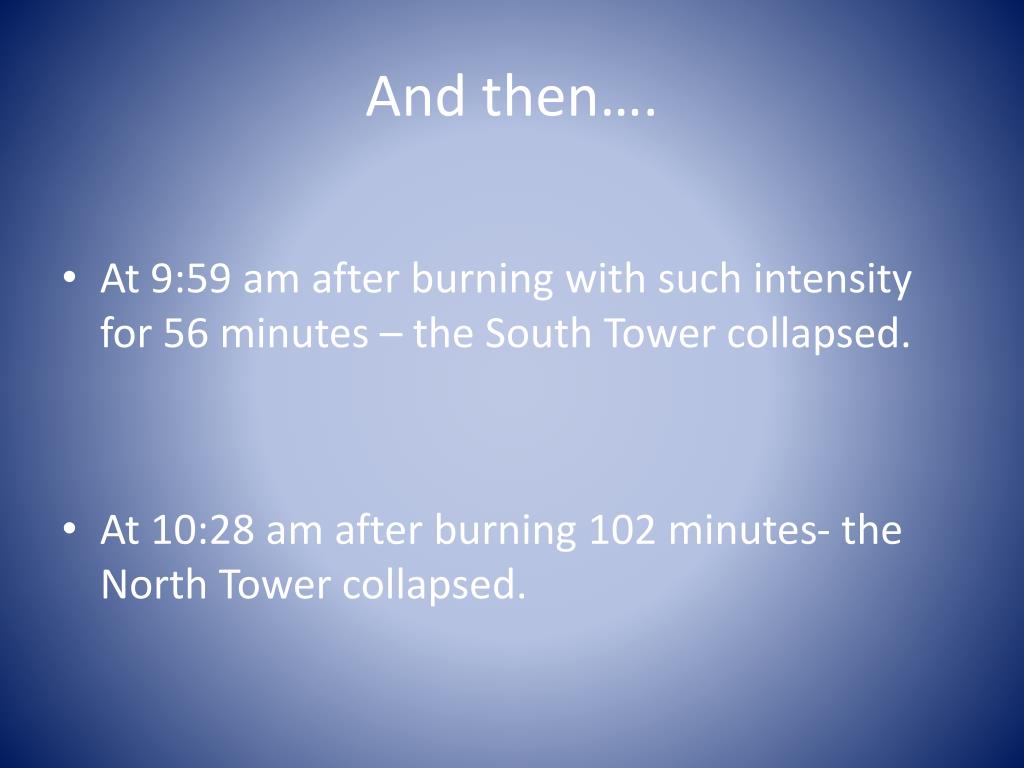 And then….

• At 9:59 am after burning with such intensity for 56 minutes – the South Tower collapsed.

• At 10:28 am after burning 102 minutes- the North Tower collapsed.